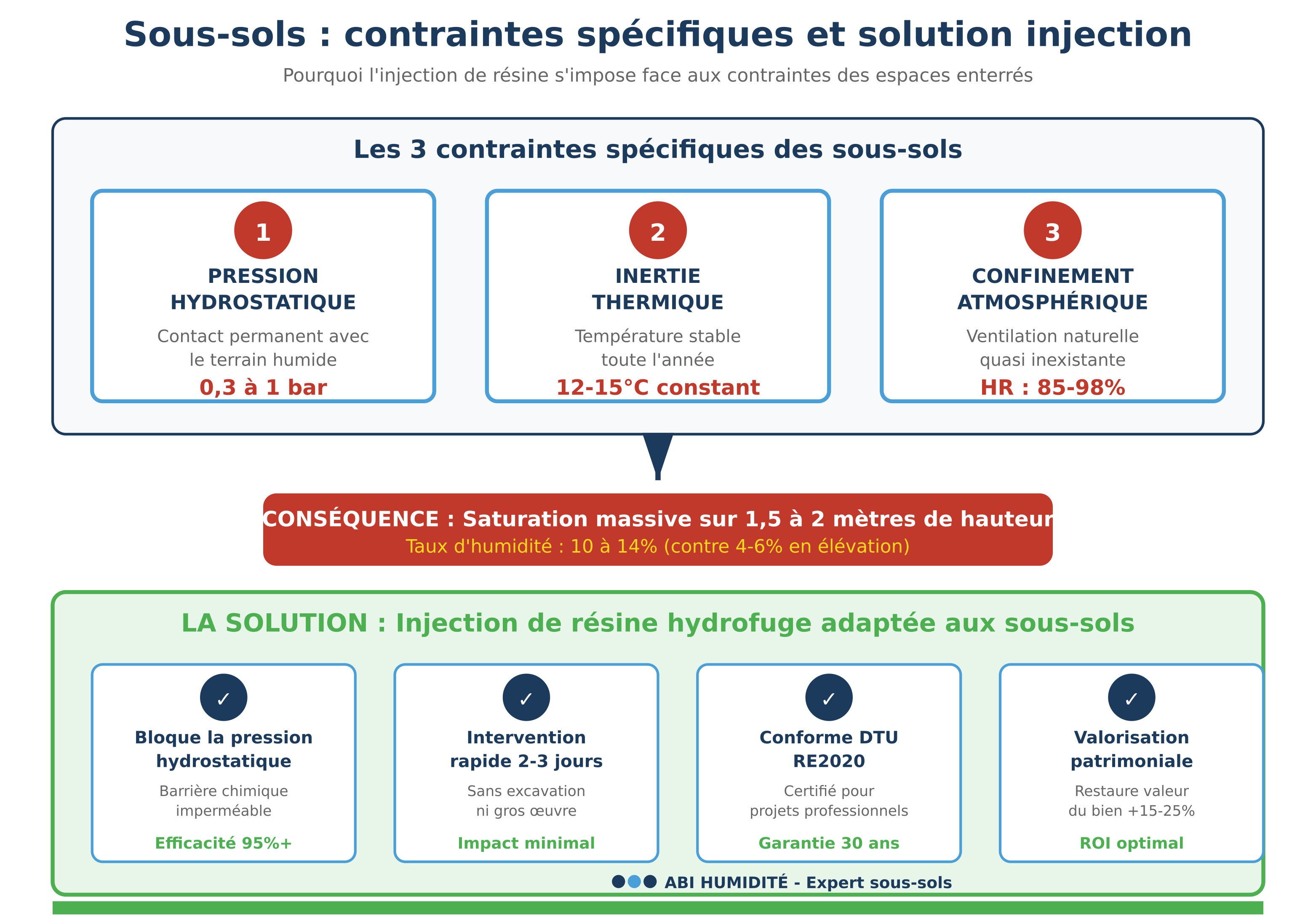 Sous-sols : contraintes spécifiques et solution injection

Pourquoi l'injection de résine s'impose face aux contraintes des espaces enterrés

Les 3 contraintes spécifiques des sous-sols

1
PRESSION HYDROSTATIQUE
Contact permanent avec le terrain humide
0,3 à 1 bar

2
INERTIE THERMIQUE
Température stable toute l'année
12-15°C constant

3
CONFINEMENT ATMOSPHÉRIQUE
Ventilation naturelle quasi inexistante
HR : 85-98%

CONSÉQUENCE : Saturation massive sur 1,5 à 2 mètres de hauteur
Taux d'humidité : 10 à 14% (contre 4-6% en élévation)

LA SOLUTION : Injection de résine hydrofuge adaptée aux sous-sols

✓
Bloque la pression hydrostatique
Barrière chimique imperméable
Efficacité 95%+

✓
Intervention rapide 2-3 jours
Sans excavation ni gros œuvre
Impact minimal

✓
Conforme DTU RE2020
Certifié pour projets professionnels
Garantie 30 ans

✓
Valorisation patrimoniale
Restaure valeur du bien +15-25%
ROI optimal

ABI HUMIDITÉ - Expert sous-sols